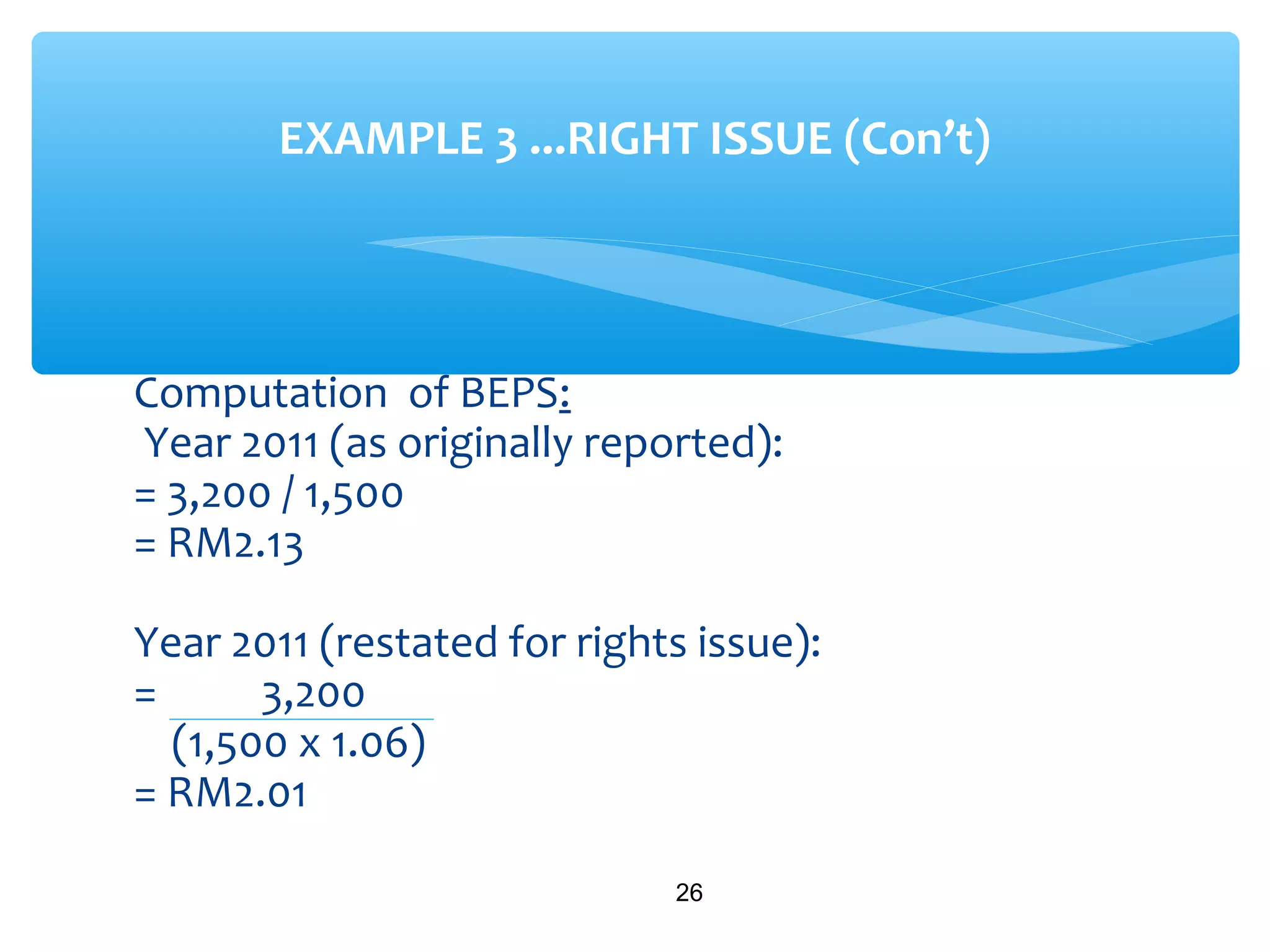 EXAMPLE 3 ...RIGHT ISSUE (Con't)

Computation of BEPS:
Year 2011 (as originally reported):
= 3,200 / 1,500
= RM2.13

Year 2011 (restated for rights issue):
$= \frac{3,200}{(1,500 \times 1.06)}$
= RM2.01

26